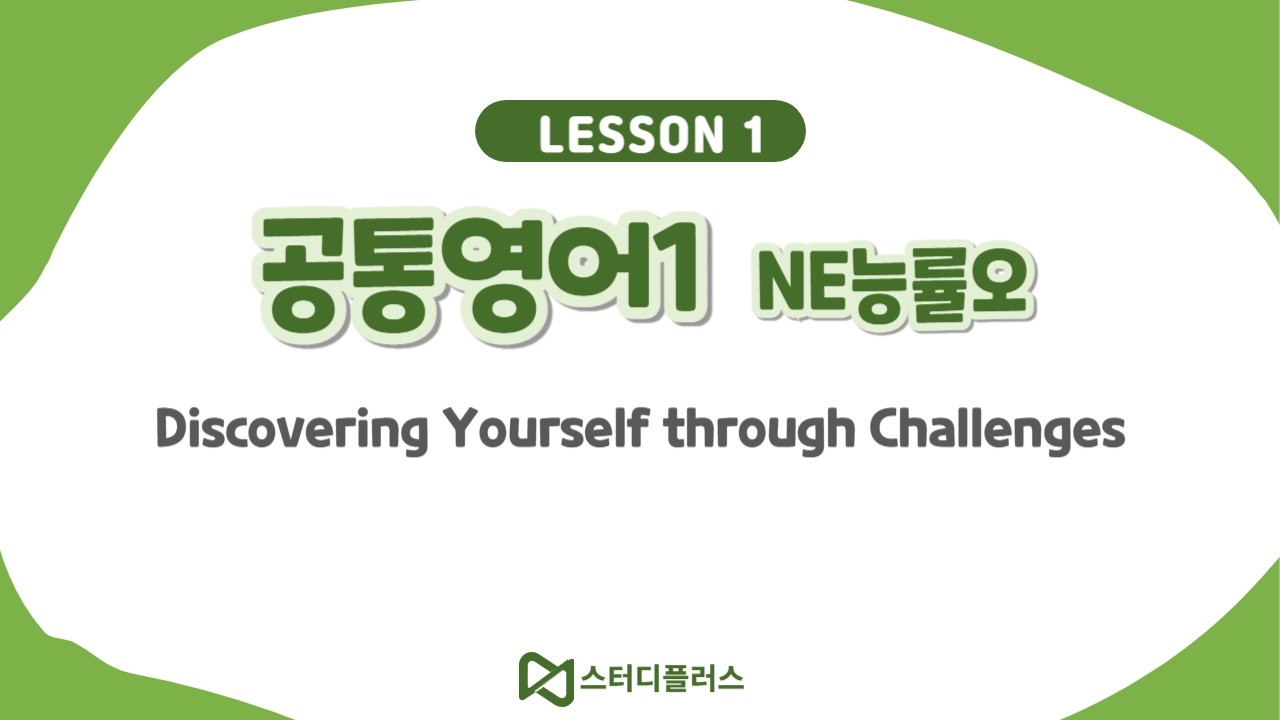 LESSON 1

공통영어1 NE능률오

Discovering Yourself through Challenges

스터디플러스